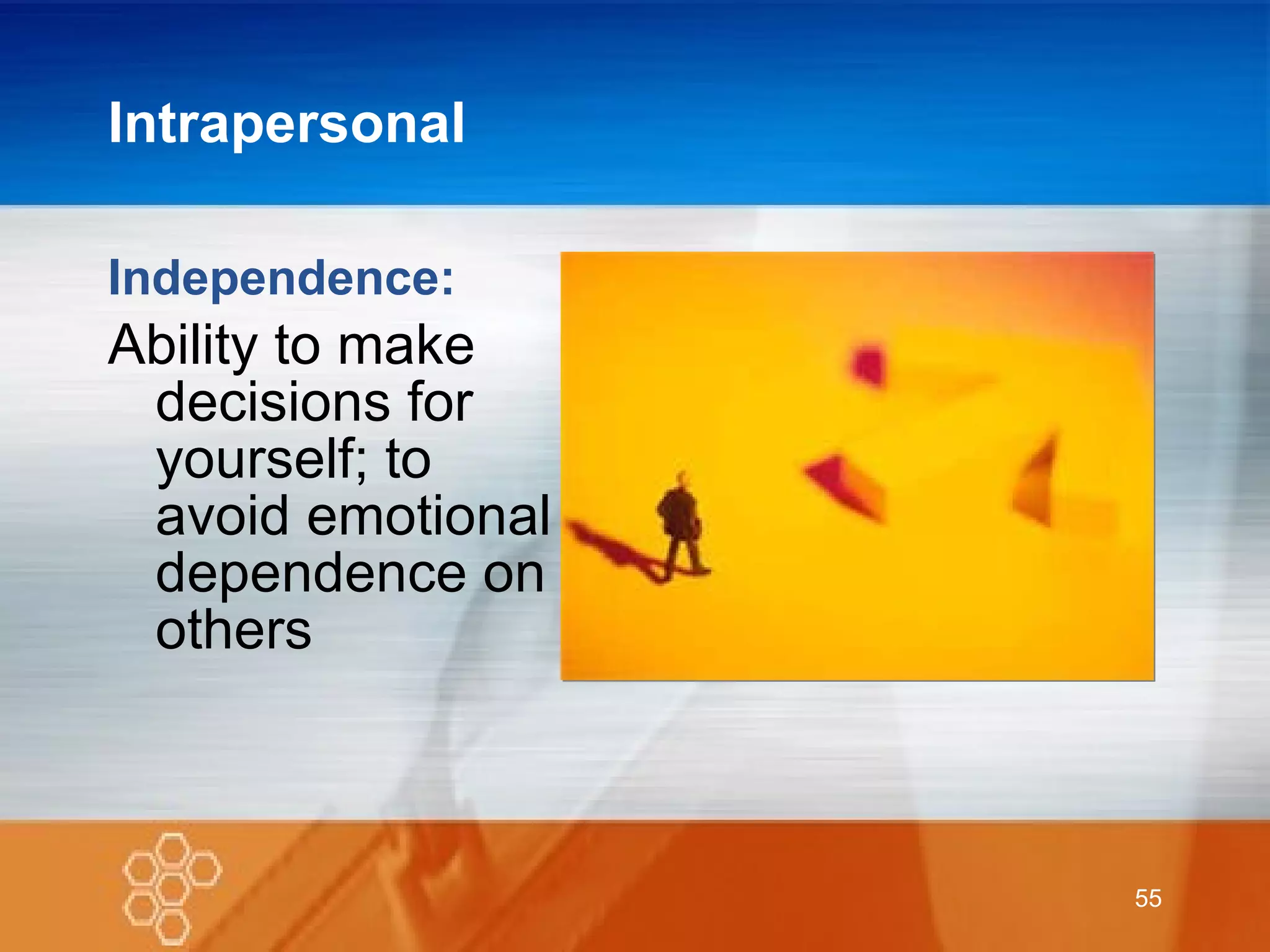 Intrapersonal

Independence:

Ability to make decisions for yourself; to avoid emotional dependence on others

55